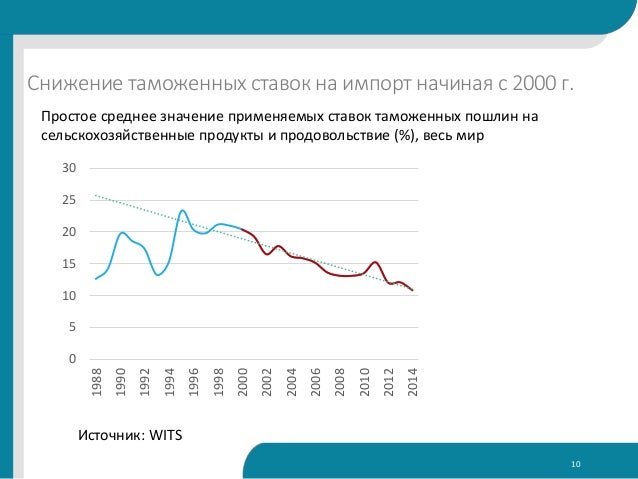 Снижение таможенных ставок на импорт начиная с 2000 г.

Простое среднее значение применяемых ставок таможенных пошлин на сельскохозяйственные продукты и продовольствие (%), весь мир

30
25
20
15
10
5
0

1988
1990
1992
1994
1996
1998
2000
2002
2004
2006
2008
2010
2012
2014

Источник: WITS

10